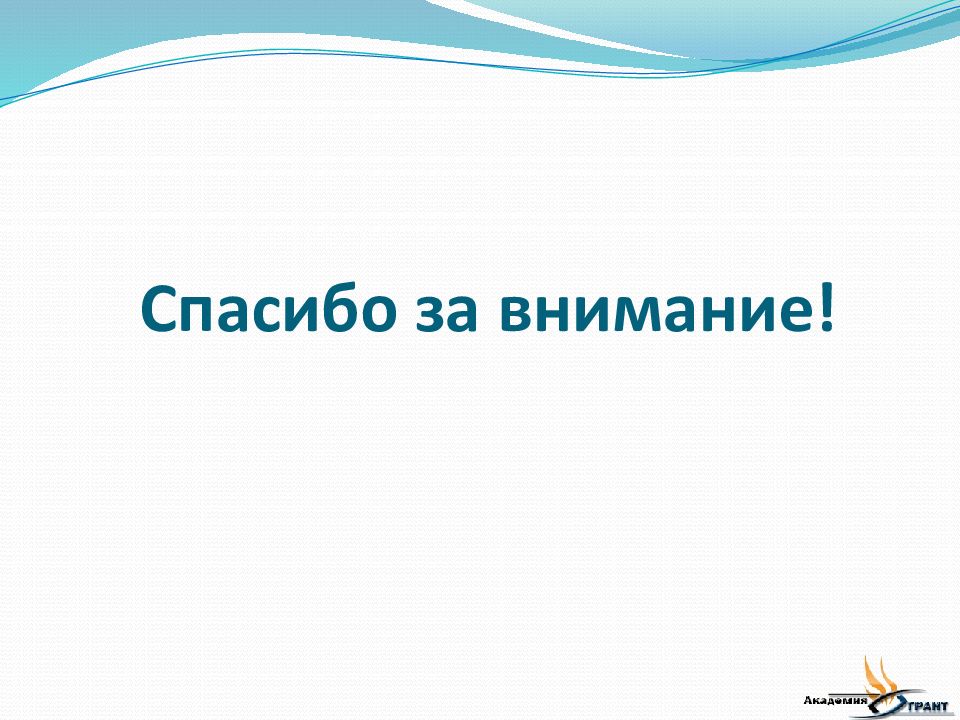 Спасибо за внимание!

Академия ГРАНТ